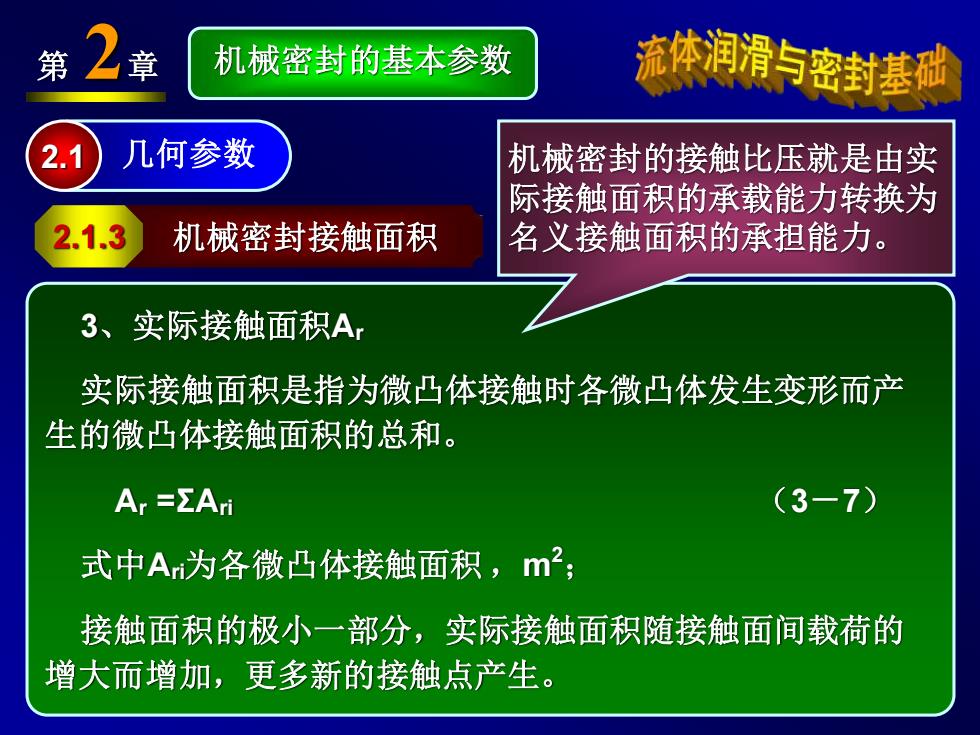 第 2 章

机械密封的基本参数

流体润滑与密封基础

2.1 几何参数

2.1.3 机械密封接触面积

机械密封的接触比压就是由实际接触面积的承载能力转换为名义接触面积的承担能力。

3、实际接触面积$A_r$

实际接触面积是指为微凸体接触时各微凸体发生变形而产生的微凸体接触面积的总和。

$A_r = \Sigma A_{ri}$ （3－7）

式中$A_{ri}$为各微凸体接触面积，$m^2$；

接触面积的极小一部分，实际接触面积随接触面间载荷的增大而增加，更多新的接触点产生。